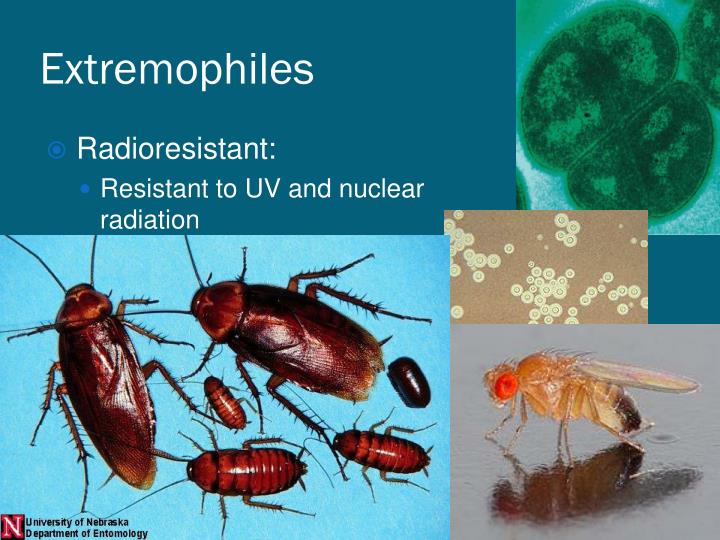 Extremophiles

Radioresistant:

Resistant to UV and nuclear radiation

N University of Nebraska Department of Entomology